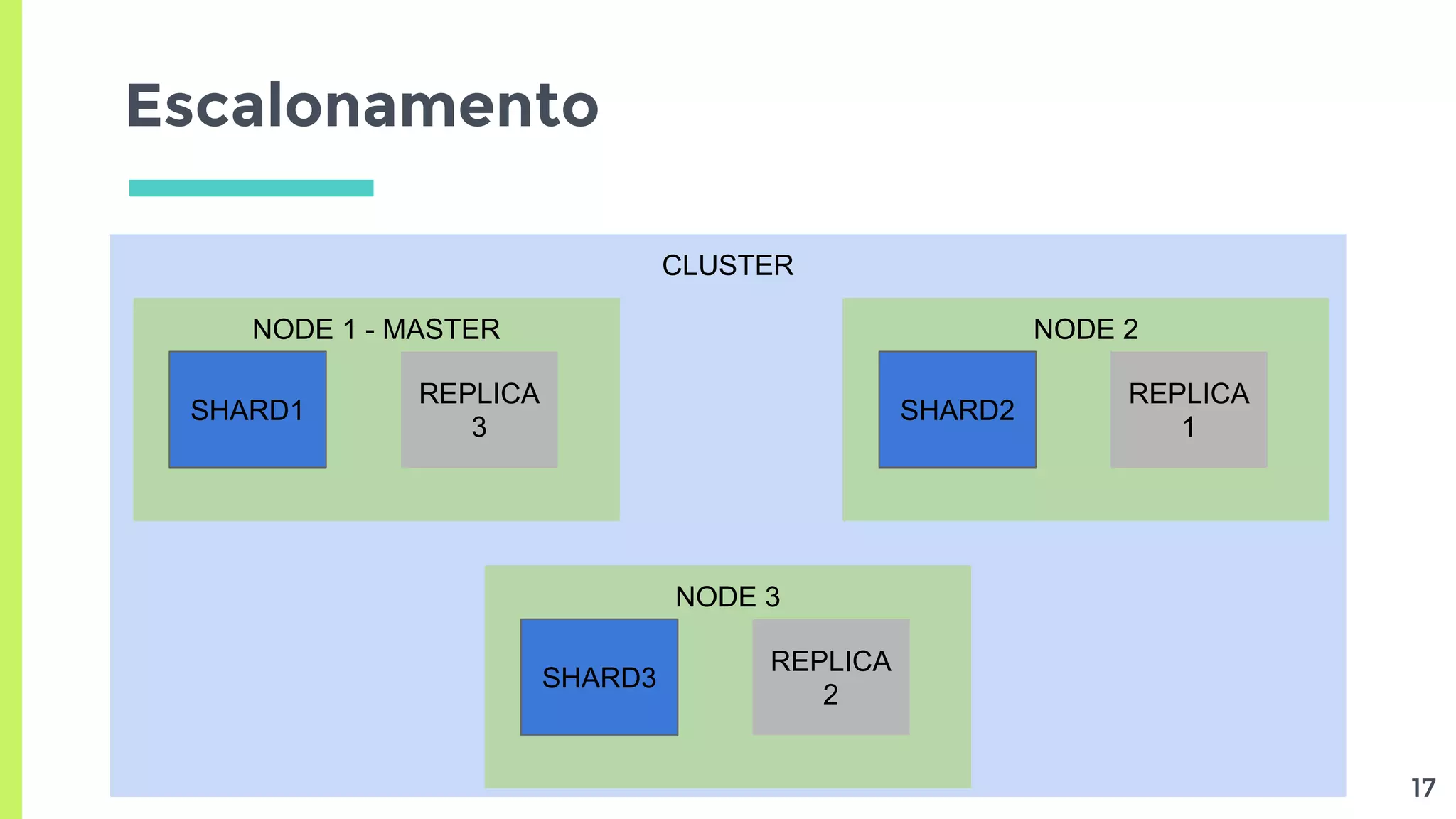 Escalonamento

CLUSTER

NODE 1 - MASTER

SHARD1

REPLICA 3

NODE 2

SHARD2

REPLICA 1

NODE 3

SHARD3

REPLICA 2

17